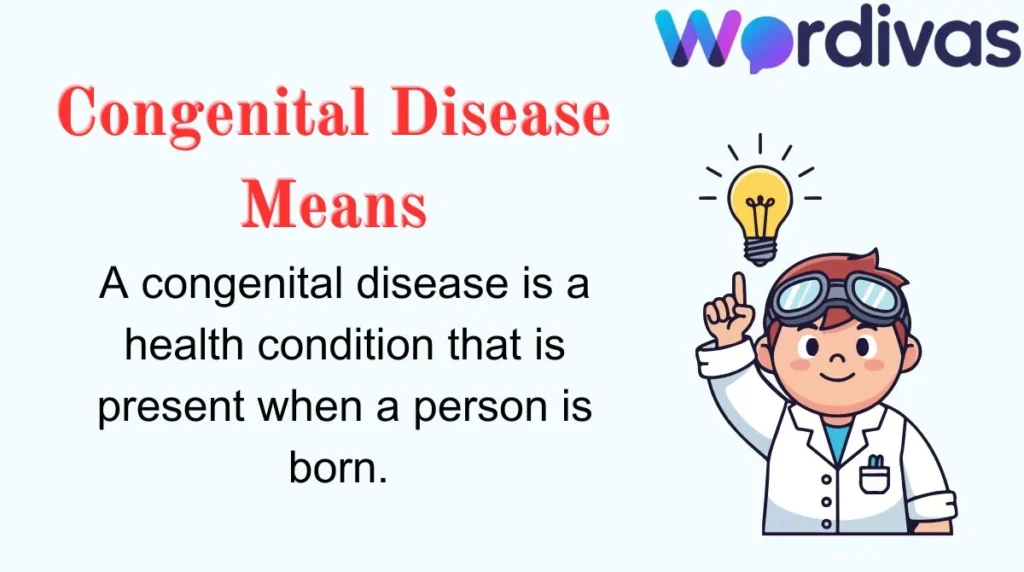 Wordivas

Congenital Disease Means

A congenital disease is a health condition that is present when a person is born.